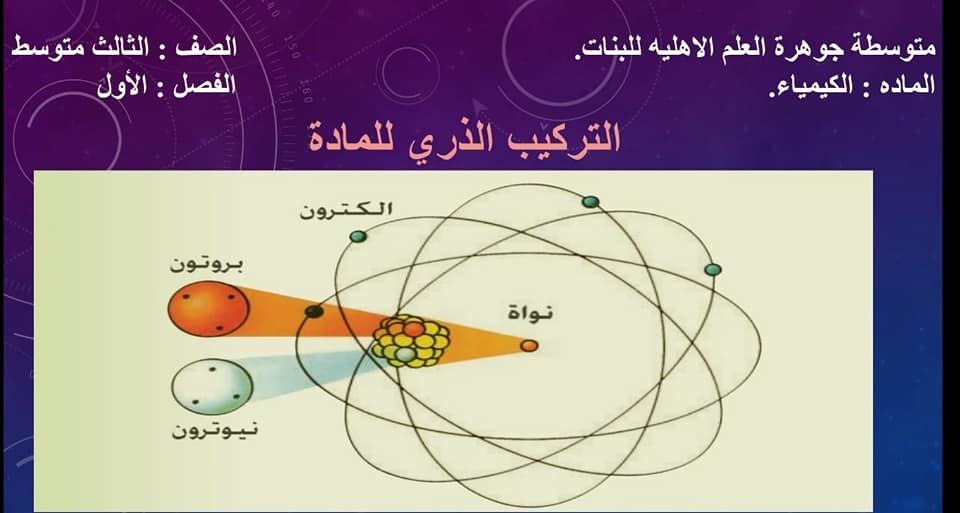 متوسطة جوهرة العلم الاهليه للبنات.
الماده : الكيمياء.

الصف : الثالث متوسط
الفصل : الأول

التركيب الذري للمادة

الكترون
بروتون
نواة
نيوترون